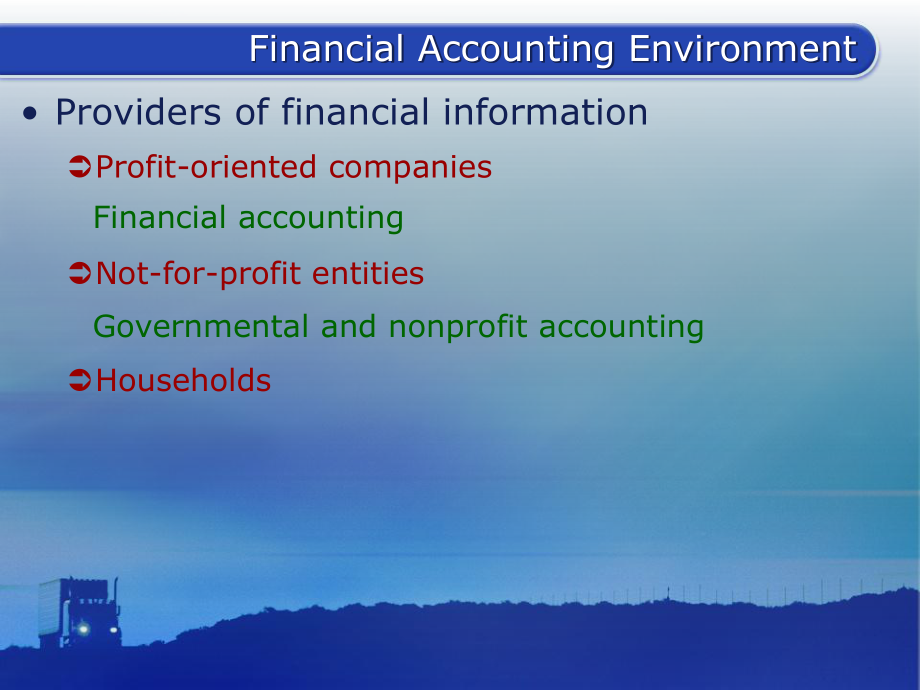 Financial Accounting Environment

• Providers of financial information

➲Profit-oriented companies

Financial accounting

➲Not-for-profit entities

Governmental and nonprofit accounting

➲Households